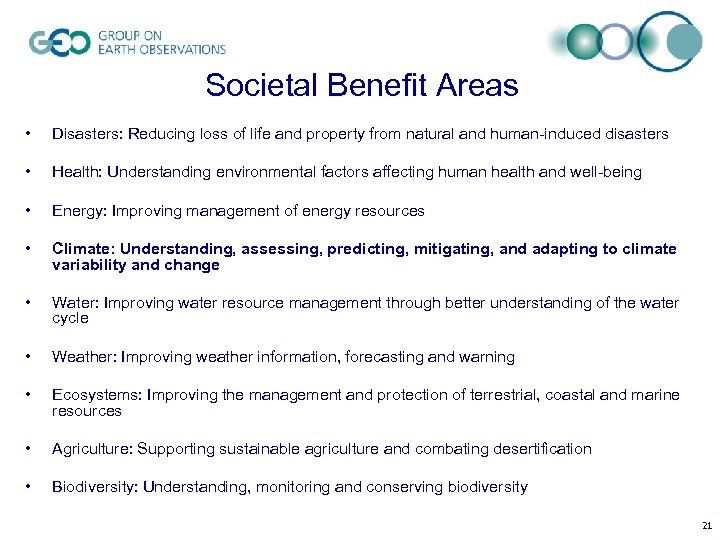 GEO GROUP ON EARTH OBSERVATIONS

Societal Benefit Areas

• Disasters: Reducing loss of life and property from natural and human-induced disasters

• Health: Understanding environmental factors affecting human health and well-being

• Energy: Improving management of energy resources

• Climate: Understanding, assessing, predicting, mitigating, and adapting to climate variability and change

• Water: Improving water resource management through better understanding of the water cycle

• Weather: Improving weather information, forecasting and warning

• Ecosystems: Improving the management and protection of terrestrial, coastal and marine resources

• Agriculture: Supporting sustainable agriculture and combating desertification

• Biodiversity: Understanding, monitoring and conserving biodiversity

21